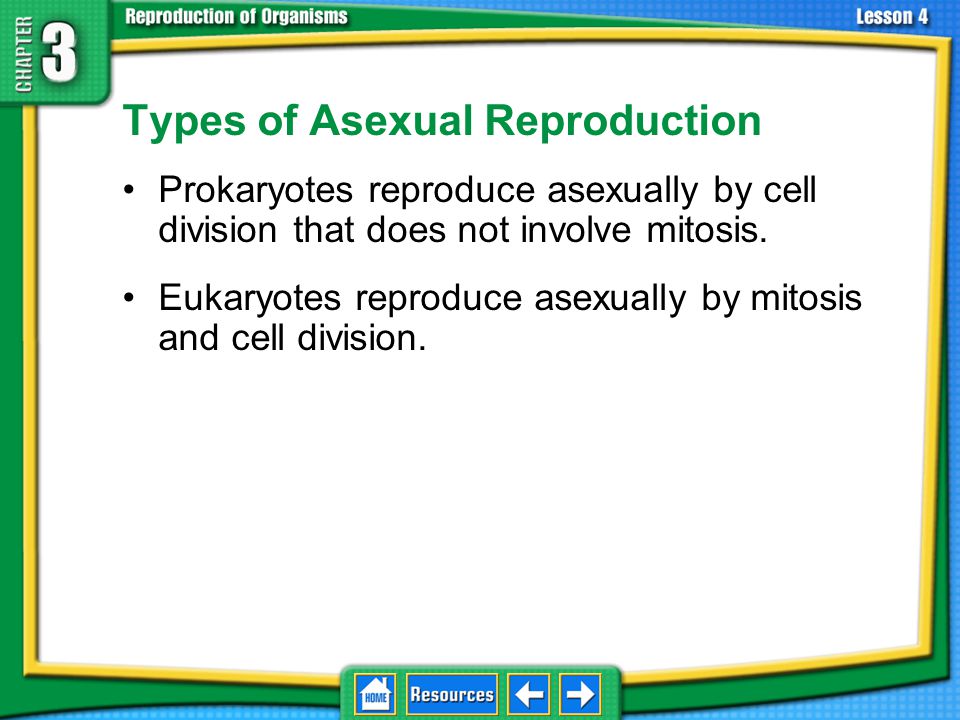 CHAPTER 3

Reproduction of Organisms

Lesson 4

Types of Asexual Reproduction

• Prokaryotes reproduce asexually by cell division that does not involve mitosis.

• Eukaryotes reproduce asexually by mitosis and cell division.

HOME

Resources